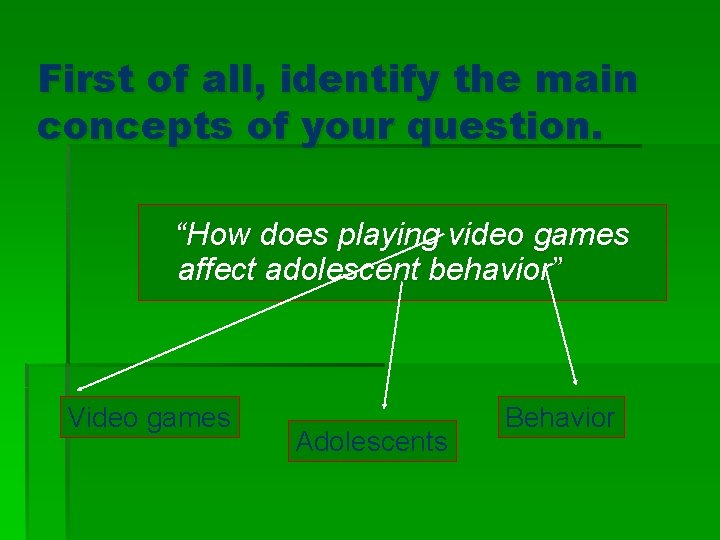 First of all, identify the main concepts of your question.

“How does playing video games affect adolescent behavior”

Video games

Adolescents

Behavior